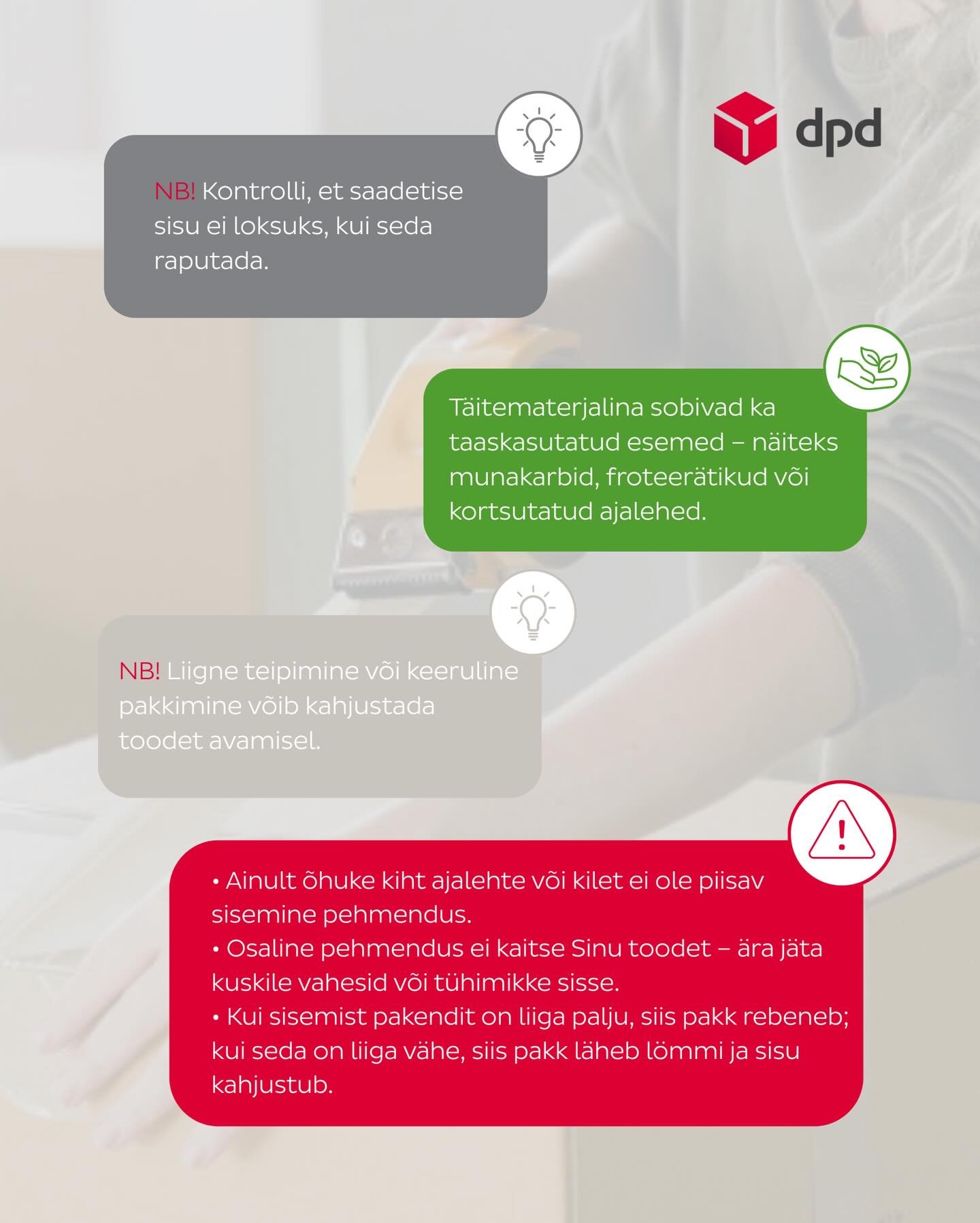 dpd

NB! Kontrolli, et saadetise sisu ei loksuks, kui seda raputada.

Täitematerjalina sobivad ka taaskasutatud esemed – näiteks munakarbid, froteerätikud või kortsutatud ajalehed.

NB! Liigne teipimine või keeruline pakkimine võib kahjustada toodet avamisel.

• Ainult õhuke kiht ajalehte või kilet ei ole piisav sisemine pehmendus.
• Osaline pehmendus ei kaitse Sinu toodet – ära jäta kuskile vahesid või tühimikke sisse.
• Kui sisemist pakendit on liiga palju, siis pakk rebeneb; kui seda on liiga vähe, siis pakk läheb lömmi ja sisu kahjustub.